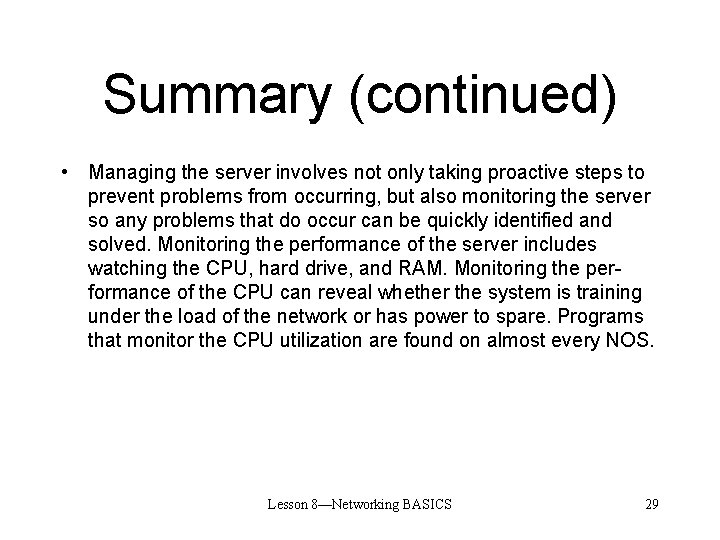 Summary (continued)

• Managing the server involves not only taking proactive steps to prevent problems from occurring, but also monitoring the server so any problems that do occur can be quickly identified and solved. Monitoring the performance of the server includes watching the CPU, hard drive, and RAM. Monitoring the performance of the CPU can reveal whether the system is training under the load of the network or has power to spare. Programs that monitor the CPU utilization are found on almost every NOS.

Lesson 8—Networking BASICS

29